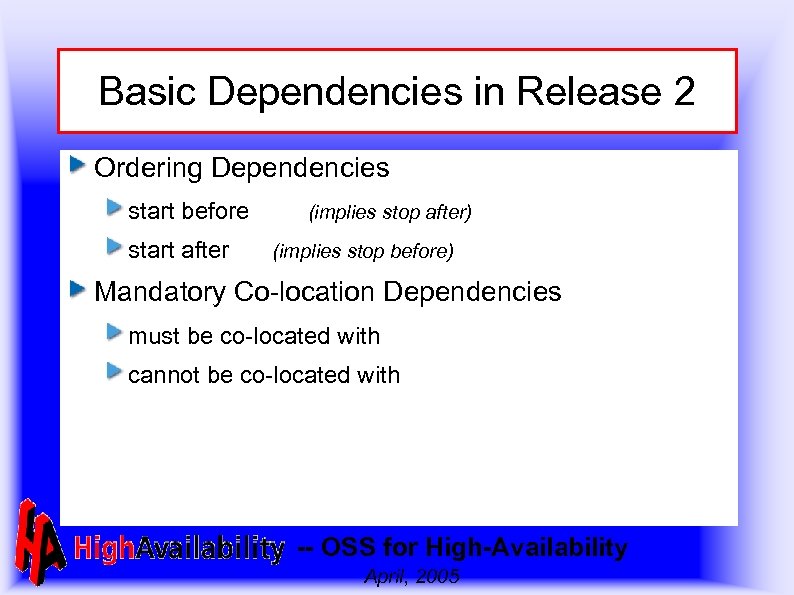 Basic Dependencies in Release 2

Ordering Dependencies

start before (implies stop after)

start after (implies stop before)

Mandatory Co-location Dependencies

must be co-located with

cannot be co-located with

HA HighAvailability -- OSS for High-Availability

April, 2005